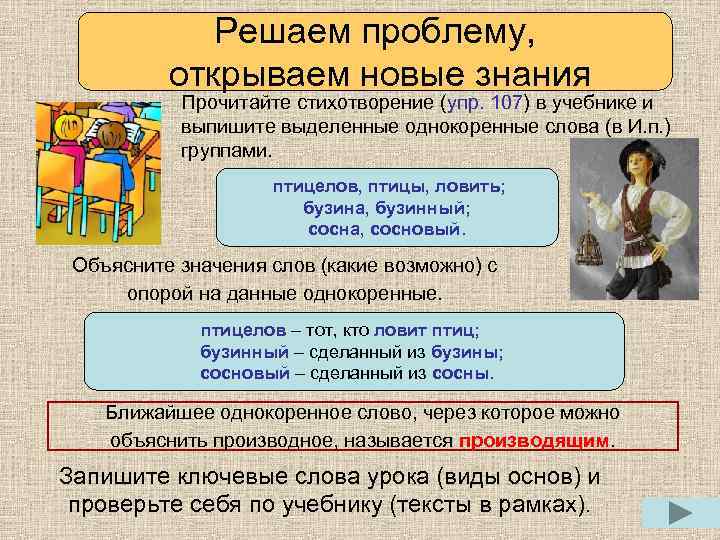 Решаем проблему, открываем новые знания

Прочитайте стихотворение (упр. 107) в учебнике и выпишите выделенные однокоренные слова (в И.п.) группами.

птицелов, птицы, ловить;
бузина, бузинный;
сосна, сосновый.

Объясните значения слов (какие возможно) с опорой на данные однокоренные.

птицелов – тот, кто ловит птиц;
бузинный – сделанный из бузины;
сосновый – сделанный из сосны.

Ближайшее однокоренное слово, через которое можно объяснить производное, называется производящим.

Запишите ключевые слова урока (виды основ) и проверьте себя по учебнику (тексты в рамках).